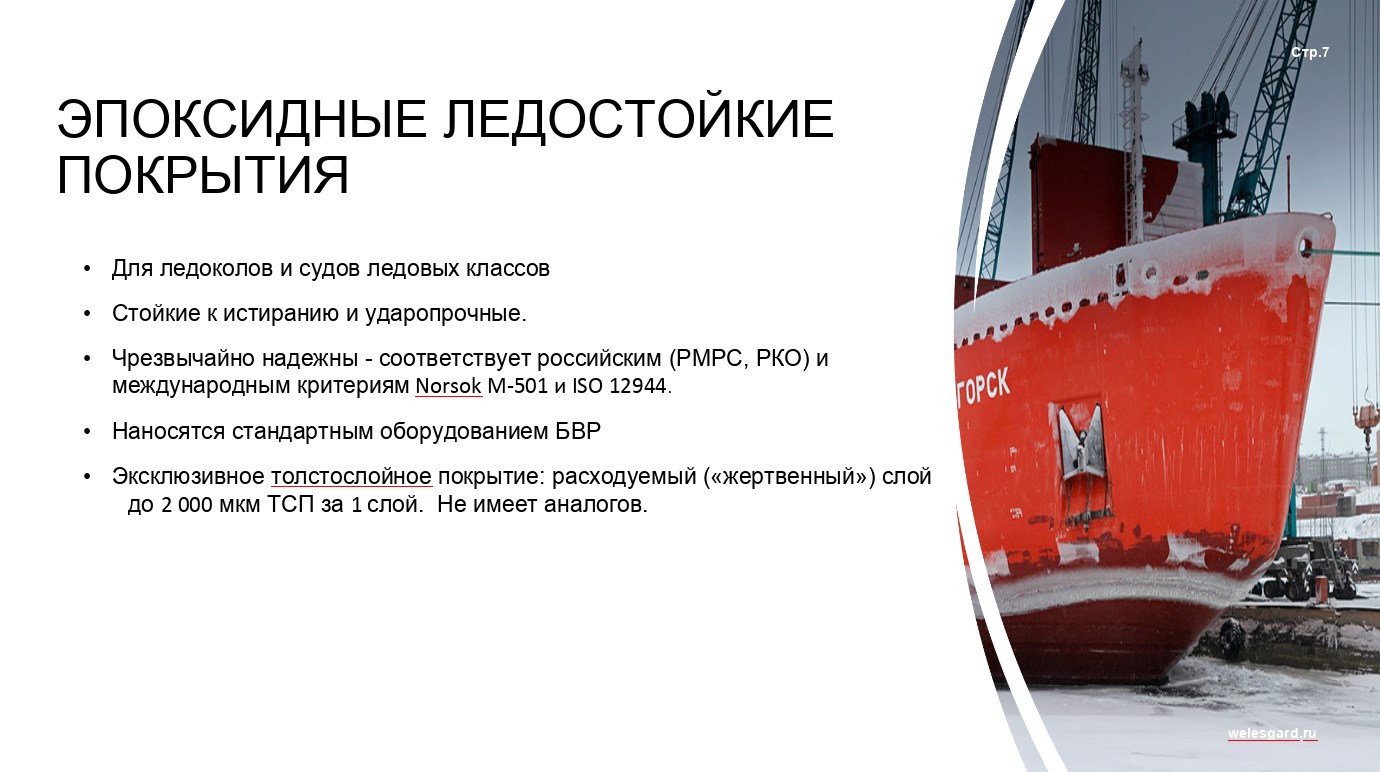 Стр.7

ЭПОКСИДНЫЕ ЛЕДОСТОЙКИЕ ПОКРЫТИЯ

• Для ледоколов и судов ледовых классов

• Стойкие к истиранию и ударопрочные.

• Чрезвычайно надежны - соответствует российским (РМРС, РКО) и международным критериям Norsok M-501 и ISO 12944.

• Наносятся стандартным оборудованием БВР

• Эксклюзивное толстослойное покрытие: расходуемый («жертвенный») слой до 2 000 мкм ТСП за 1 слой. Не имеет аналогов.

ГОРСК

welesgard.ru